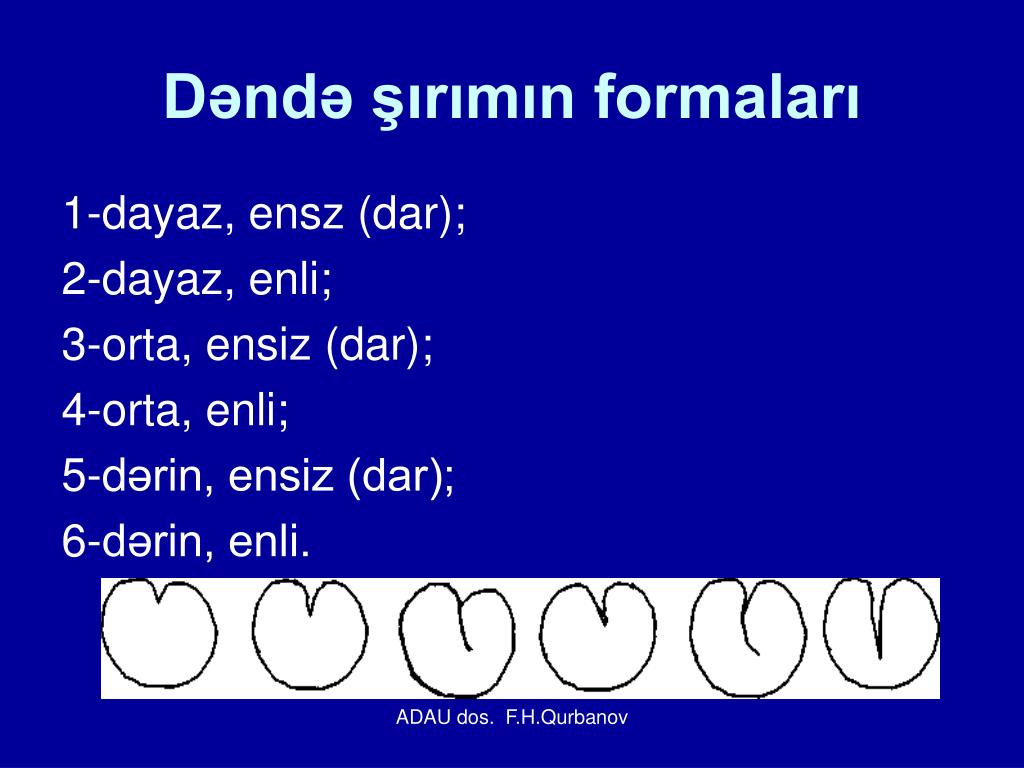 Dəndə şırımın formaları

1-dayaz, ensz (dar);
2-dayaz, enli;
3-orta, ensiz (dar);
4-orta, enli;
5-dərin, ensiz (dar);
6-dərin, enli.

ADAU dos. F.H.Qurbanov